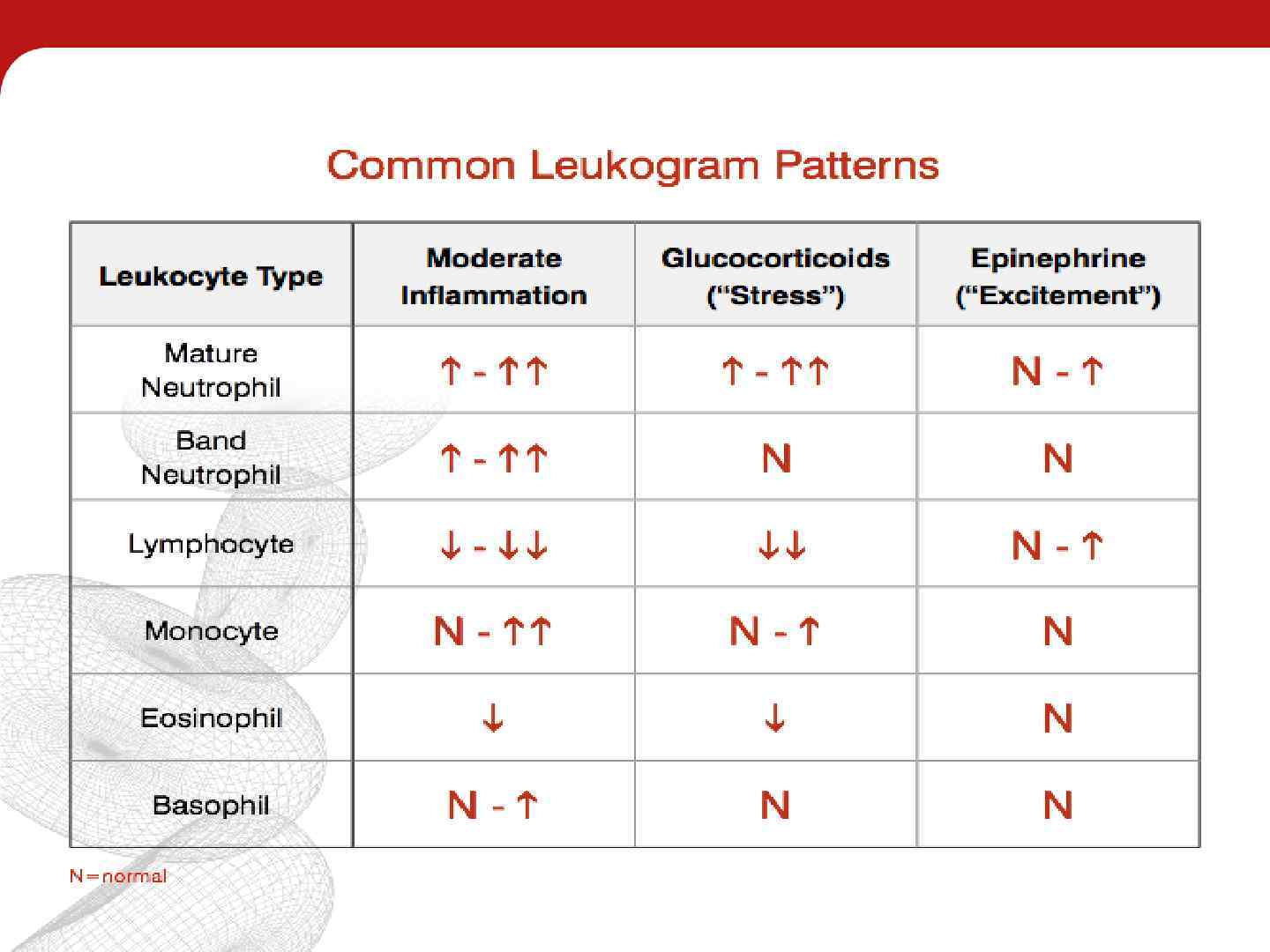 Common Leukogram Patterns

| Leukocyte Type | Moderate Inflammation | Glucocorticoids (“Stress”) | Epinephrine (“Excitement”) |
|---|---|---|---|
| Mature Neutrophil | ↑ - ↑↑ | ↑ - ↑↑ | N - ↑ |
| Band Neutrophil | ↑ - ↑↑ | N | N |
| Lymphocyte | ↓ - ↓↓ | ↓↓ | N - ↑ |
| Monocyte | N - ↑↑ | N - ↑ | N |
| Eosinophil | ↓ | ↓ | N |
| Basophil | N - ↑ | N | N |

N=normal